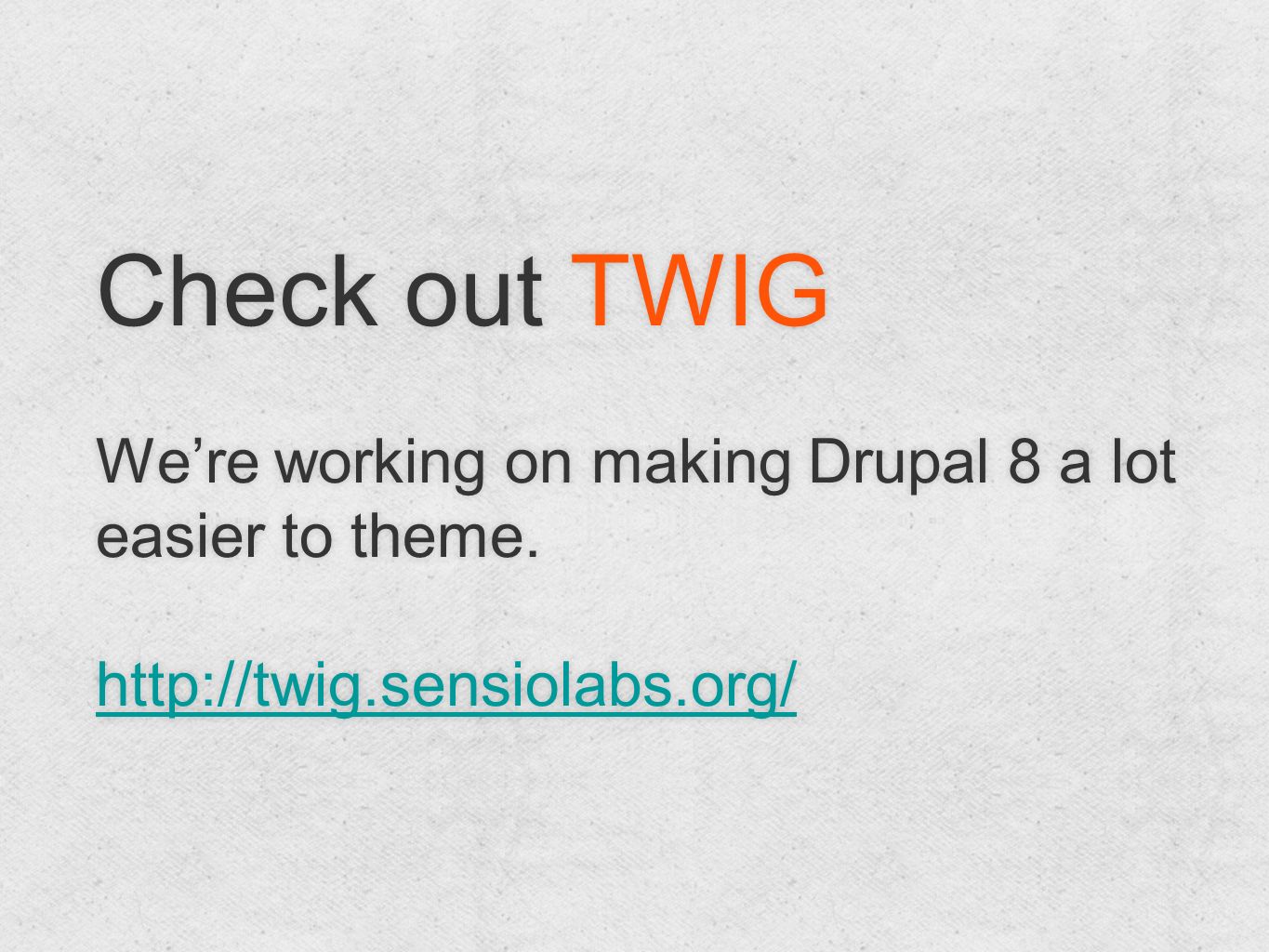 Check out TWIG

We’re working on making Drupal 8 a lot easier to theme.

http://twig.sensiolabs.org/